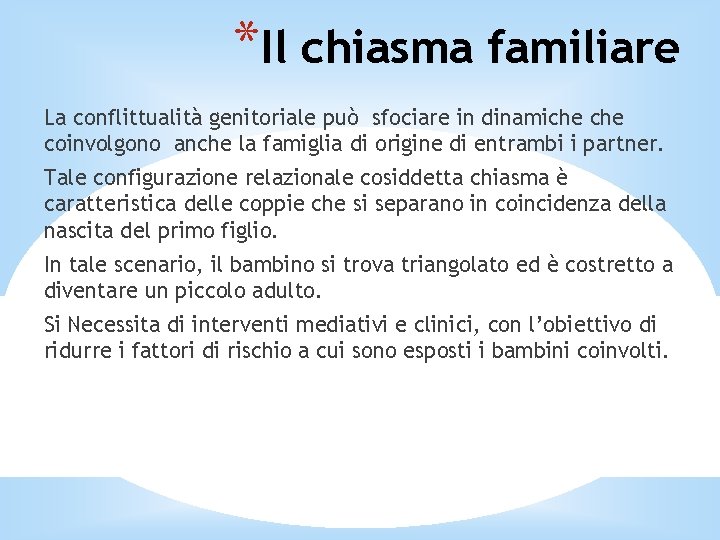 *Il chiasma familiare

La conflittualità genitoriale può sfociare in dinamiche che coinvolgono anche la famiglia di origine di entrambi i partner.

Tale configurazione relazionale cosiddetta chiasma è caratteristica delle coppie che si separano in coincidenza della nascita del primo figlio.

In tale scenario, il bambino si trova triangolato ed è costretto a diventare un piccolo adulto.

Si Necessita di interventi mediativi e clinici, con l'obiettivo di ridurre i fattori di rischio a cui sono esposti i bambini coinvolti.